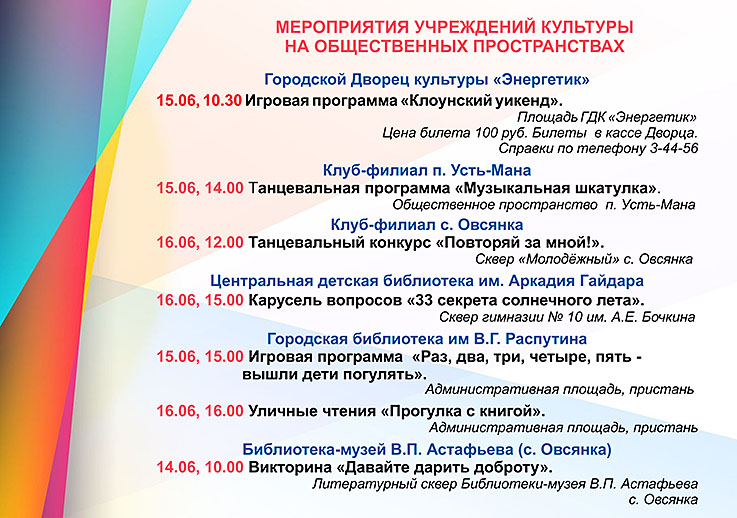 МЕРОПРИЯТИЯ УЧРЕЖДЕНИЙ КУЛЬТУРЫ
НА ОБЩЕСТВЕННЫХ ПРОСТРАНСТВАХ

Городской Дворец культуры «Энергетик»

15.06, 10.30 Игровая программа «Клоунский уикенд».
Площадь ГДК «Энергетик»
Цена билета 100 руб. Билеты в кассе Дворца.
Справки по телефону 3-44-56

Клуб-филиал п. Усть-Мана

15.06, 14.00 Танцевальная программа «Музыкальная шкатулка».
Общественное пространство п. Усть-Мана

Клуб-филиал с. Овсянка

16.06, 12.00 Танцевальный конкурс «Повторяй за мной!».
Сквер «Молодёжный» с. Овсянка

Центральная детская библиотека им. Аркадия Гайдара

16.06, 15.00 Карусель вопросов «33 секрета солнечного лета».
Сквер гимназии № 10 им. А.Е. Бочкина

Городская библиотека им В.Г. Распутина

15.06, 15.00 Игровая программа «Раз, два, три, четыре, пять - вышли дети погулять».
Административная площадь, пристань

16.06, 16.00 Уличные чтения «Прогулка с книгой».
Административная площадь, пристань

Библиотека-музей В.П. Астафьева (с. Овсянка)

14.06, 10.00 Викторина «Давайте дарить доброту».
Литературный сквер Библиотеки-музея В.П. Астафьева
с. Овсянка